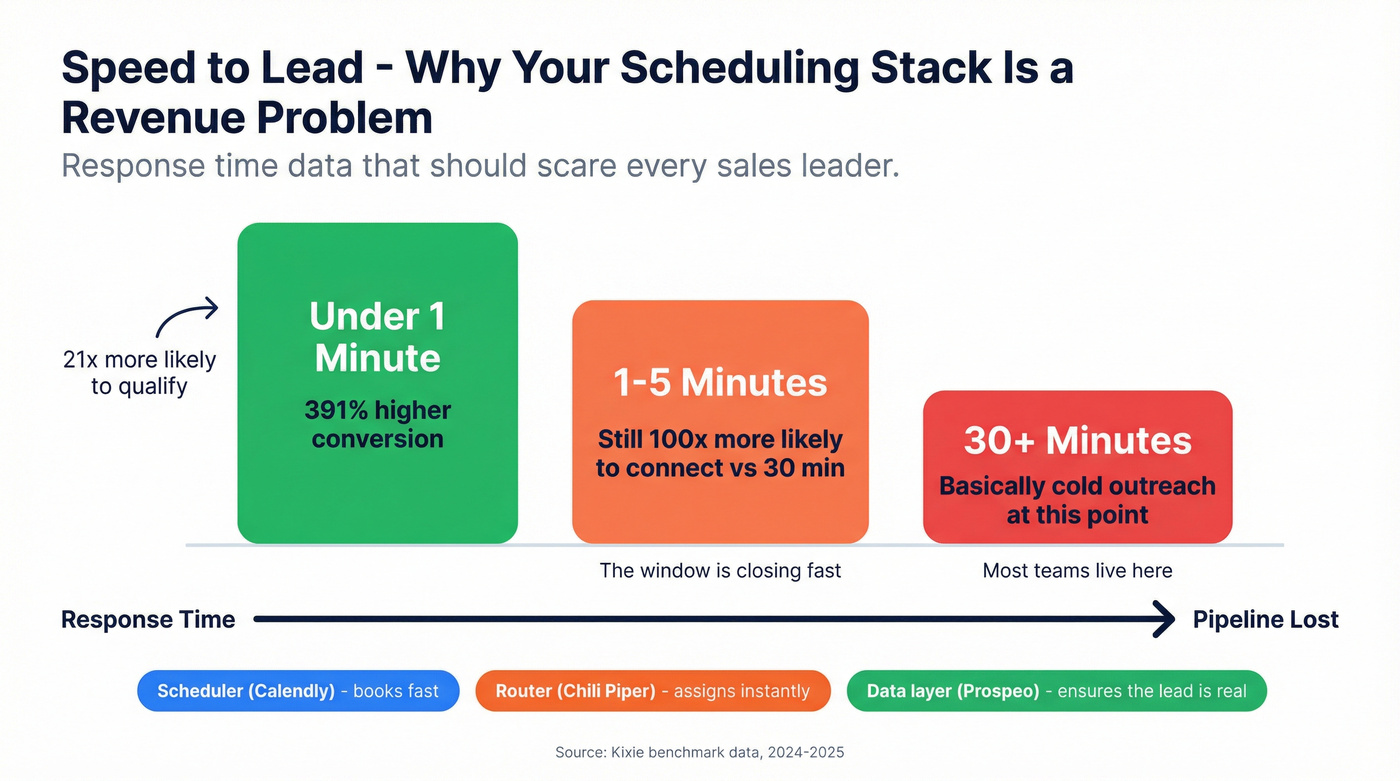 Speed to Lead - Why Your Scheduling Stack Is a Revenue Problem

Response time data that should scare every sales leader.

21x more likely to qualify

Under 1 Minute

391% higher conversion

1-5 Minutes

Still 100x more likely to connect vs 30 min

30+ Minutes

Basically cold outreach at this point

The window is closing fast

Most teams live here

Response Time

Pipeline Lost

Scheduler (Calendly) - books fast

Router (Chili Piper) - assigns instantly

Data layer (Prospeo) - ensures the lead is real

Source: Kixie benchmark data, 2024-2025